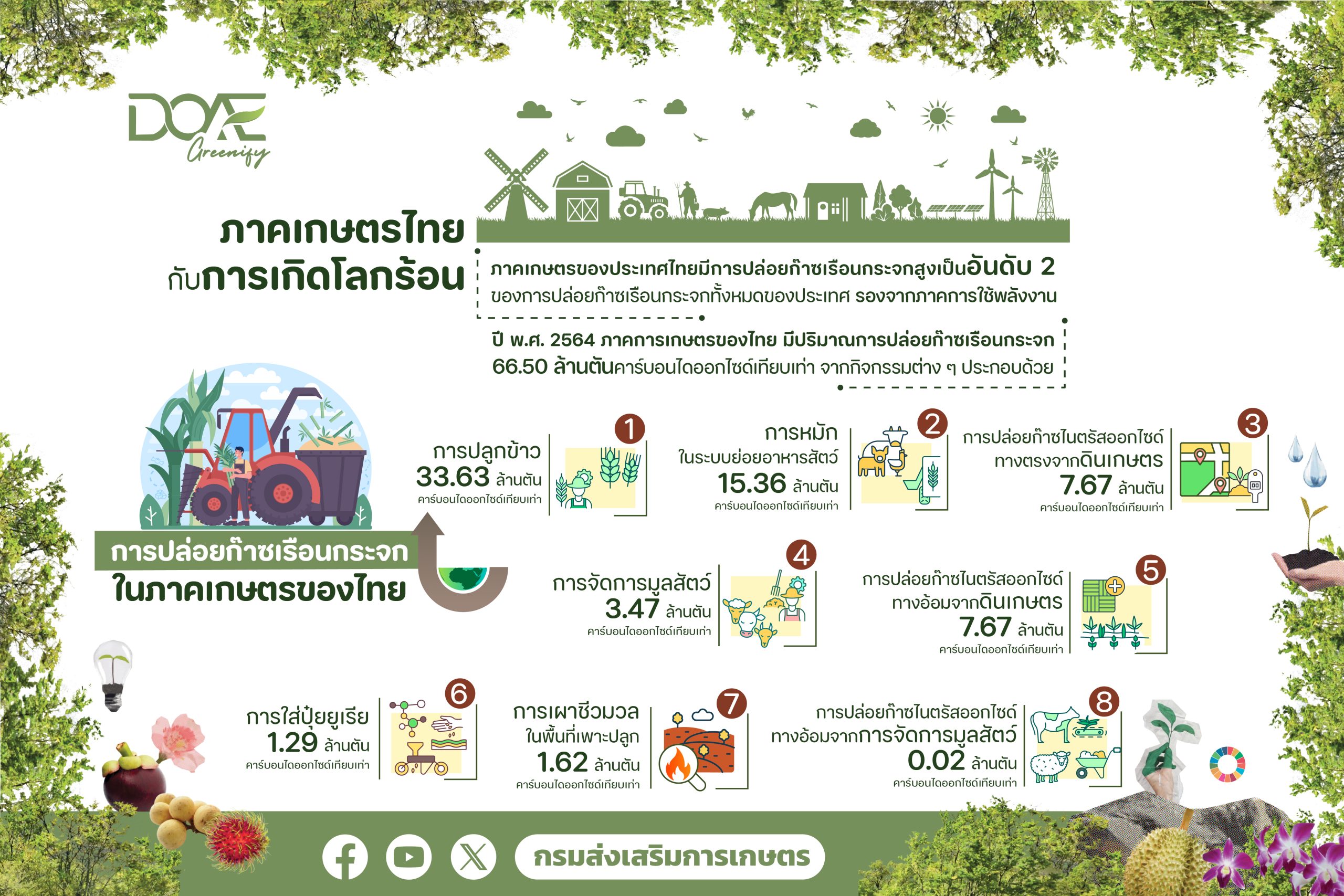 DOAE Greenify

ภาคเกษตรไทย กับการเกิดโลกร้อน

ภาคเกษตรของประเทศไทยมีการปล่อยก๊าซเรือนกระจกสูงเป็นอันดับ 2 ของการปล่อยก๊าซเรือนกระจกทั้งหมดของประเทศ รองจากภาคการใช้พลังงาน

ปี พ.ศ. 2564 ภาคการเกษตรของไทย มีปริมาณการปล่อยก๊าซเรือนกระจก 66.50 ล้านตันคาร์บอนไดออกไซด์เทียบเท่า จากกิจกรรมต่าง ๆ ประกอบด้วย

การปล่อยก๊าซเรือนกระจก ในภาคเกษตรของไทย

1 การปลูกข้าว 33.63 ล้านตัน คาร์บอนไดออกไซด์เทียบเท่า

2 การหมัก ในระบบย่อยอาหารสัตว์ 15.36 ล้านตัน คาร์บอนไดออกไซด์เทียบเท่า

3 การปล่อยก๊าซไนตรัสออกไซด์ ทางตรงจากดินเกษตร 7.67 ล้านตัน คาร์บอนไดออกไซด์เทียบเท่า

4 การจัดการมูลสัตว์ 3.47 ล้านตัน คาร์บอนไดออกไซด์เทียบเท่า

5 การปล่อยก๊าซไนตรัสออกไซด์ ทางอ้อมจากดินเกษตร 7.67 ล้านตัน คาร์บอนไดออกไซด์เทียบเท่า

6 การใส่ปุ๋ยยูเรีย 1.29 ล้านตัน คาร์บอนไดออกไซด์เทียบเท่า

7 การเผาชีวมวล ในพื้นที่เพาะปลูก 1.62 ล้านตัน คาร์บอนไดออกไซด์เทียบเท่า

8 การปล่อยก๊าซไนตรัสออกไซด์ ทางอ้อมจากการจัดการมูลสัตว์ 0.02 ล้านตัน คาร์บอนไดออกไซด์เทียบเท่า

กรมส่งเสริมการเกษตร